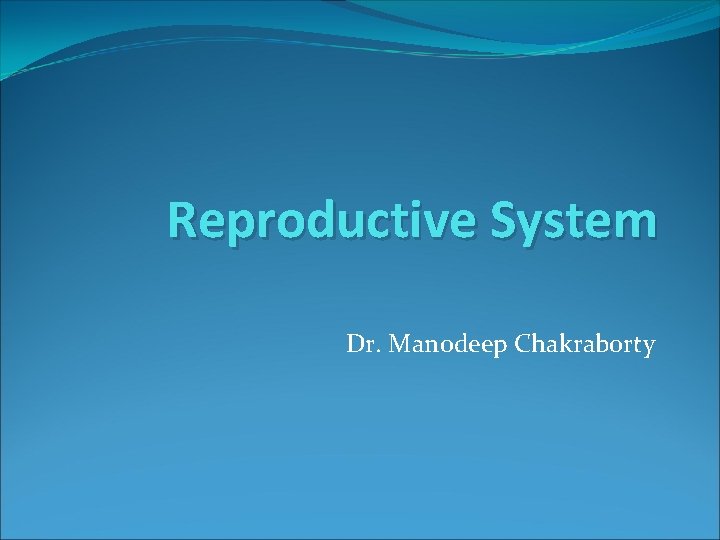 Reproductive System

Dr. Manodeep Chakraborty